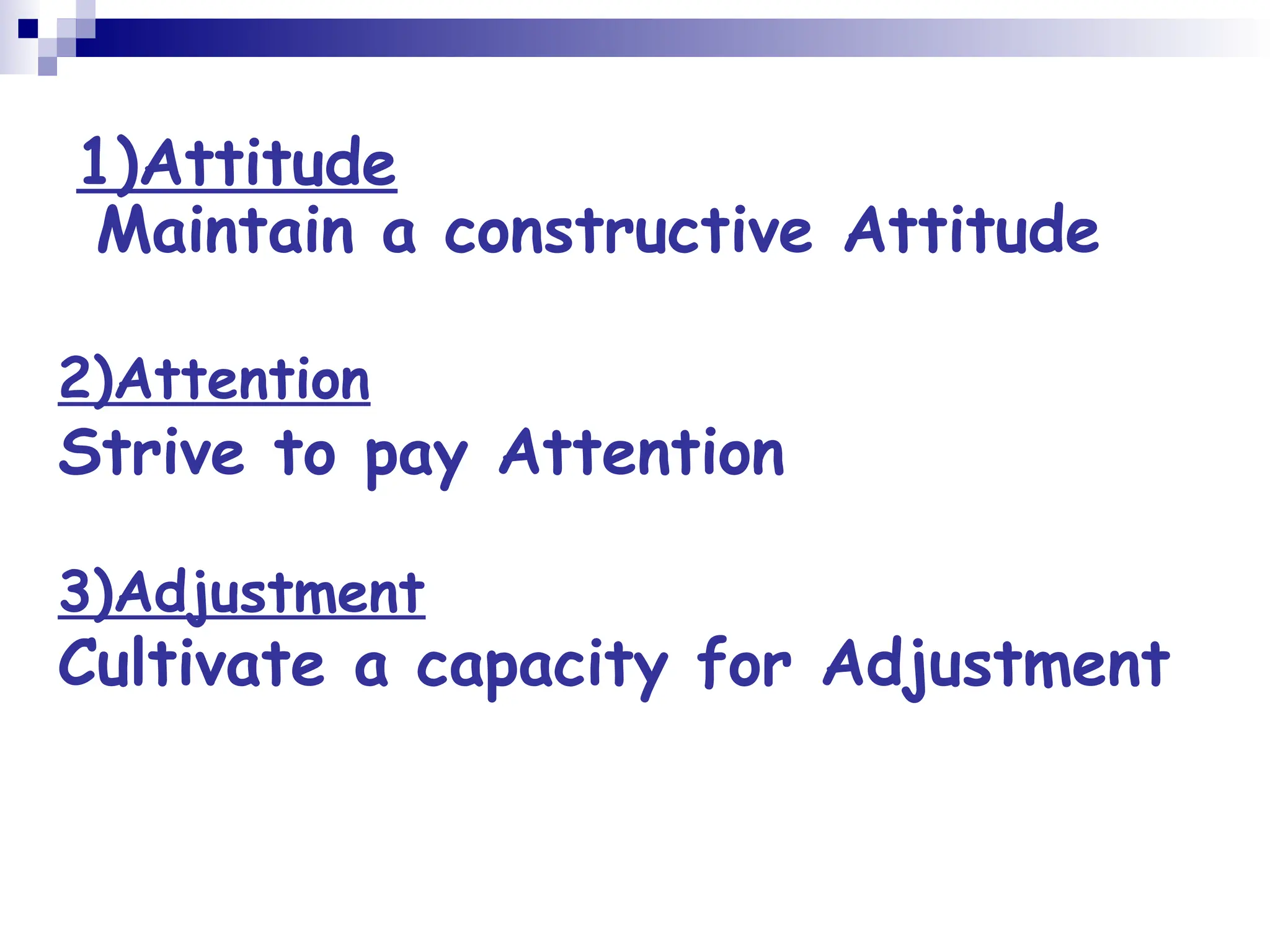 1)Attitude
Maintain a constructive Attitude

2)Attention
Strive to pay Attention

3)Adjustment
Cultivate a capacity for Adjustment